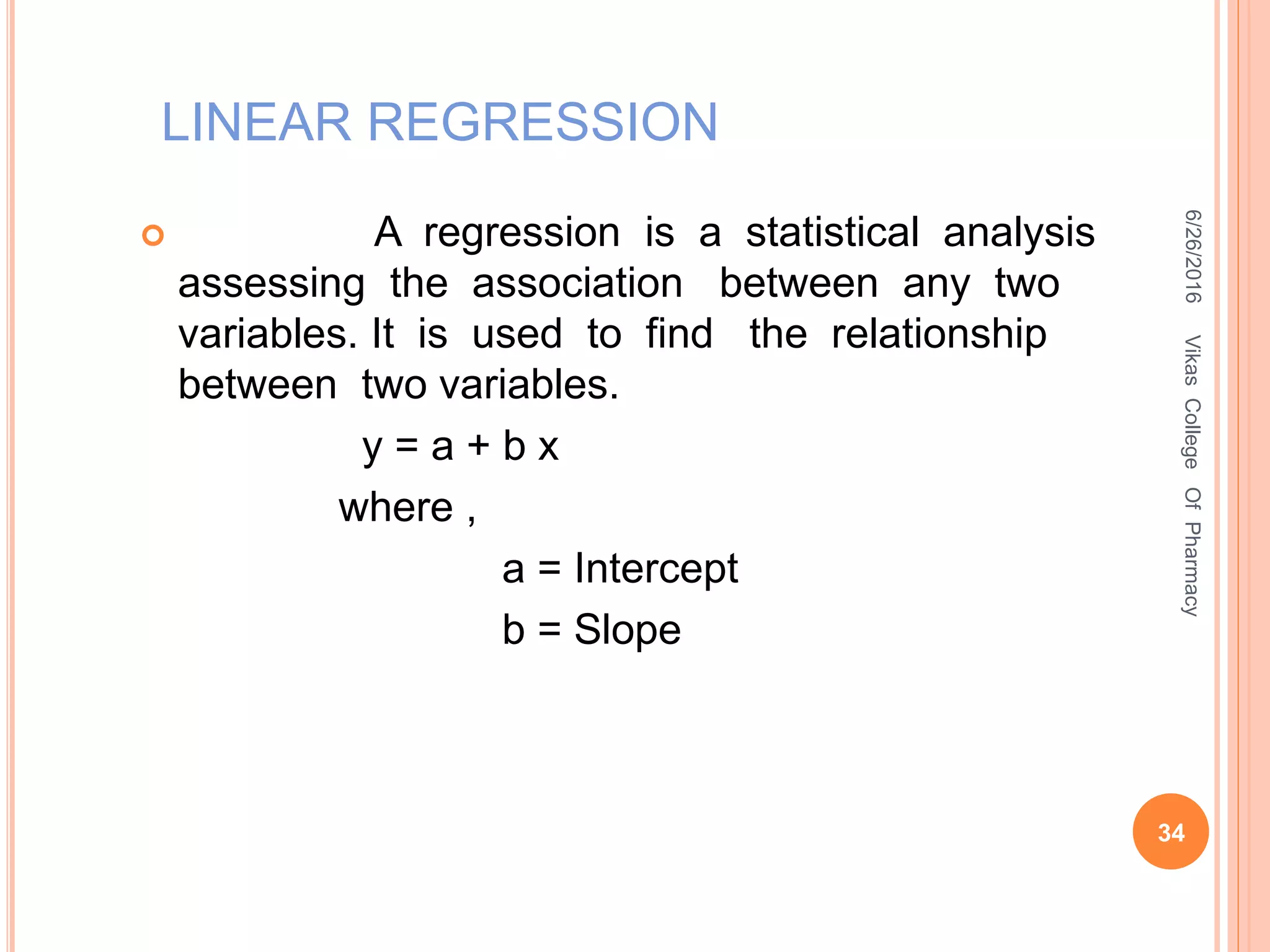 LINEAR REGRESSION

A regression is a statistical analysis assessing the association between any two variables. It is used to find the relationship between two variables.

$y = a + b x$

where ,

a = Intercept

b = Slope

6/26/2016

Vikas College Of Pharmacy

34